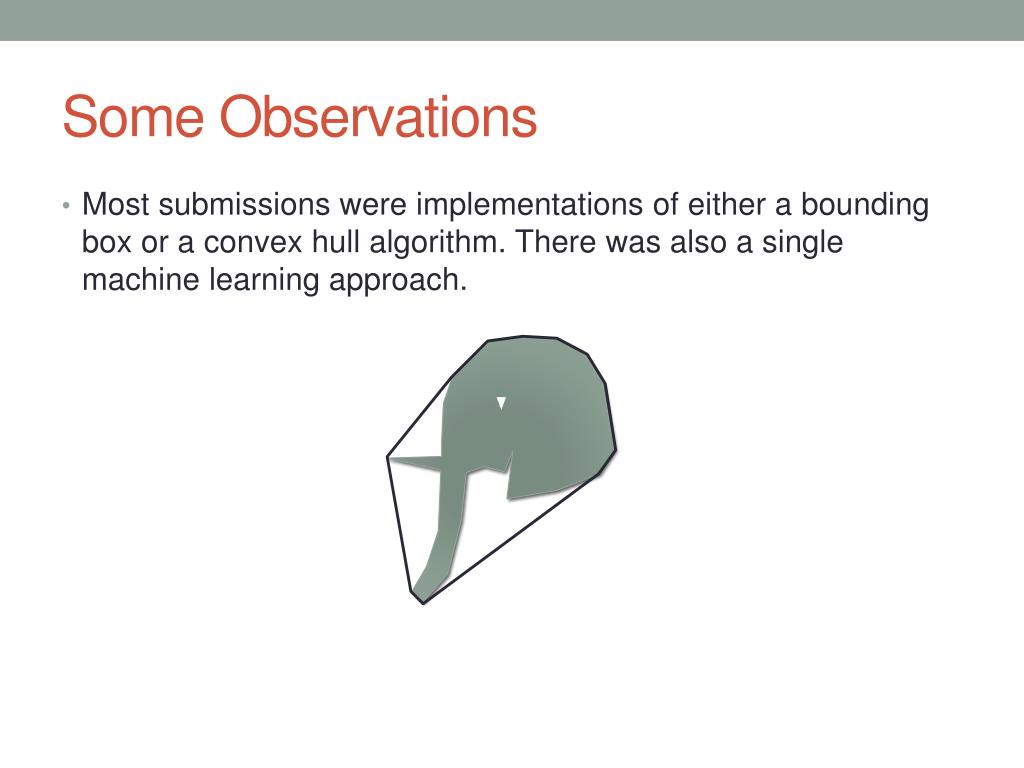 Some Observations

• Most submissions were implementations of either a bounding box or a convex hull algorithm. There was also a single machine learning approach.